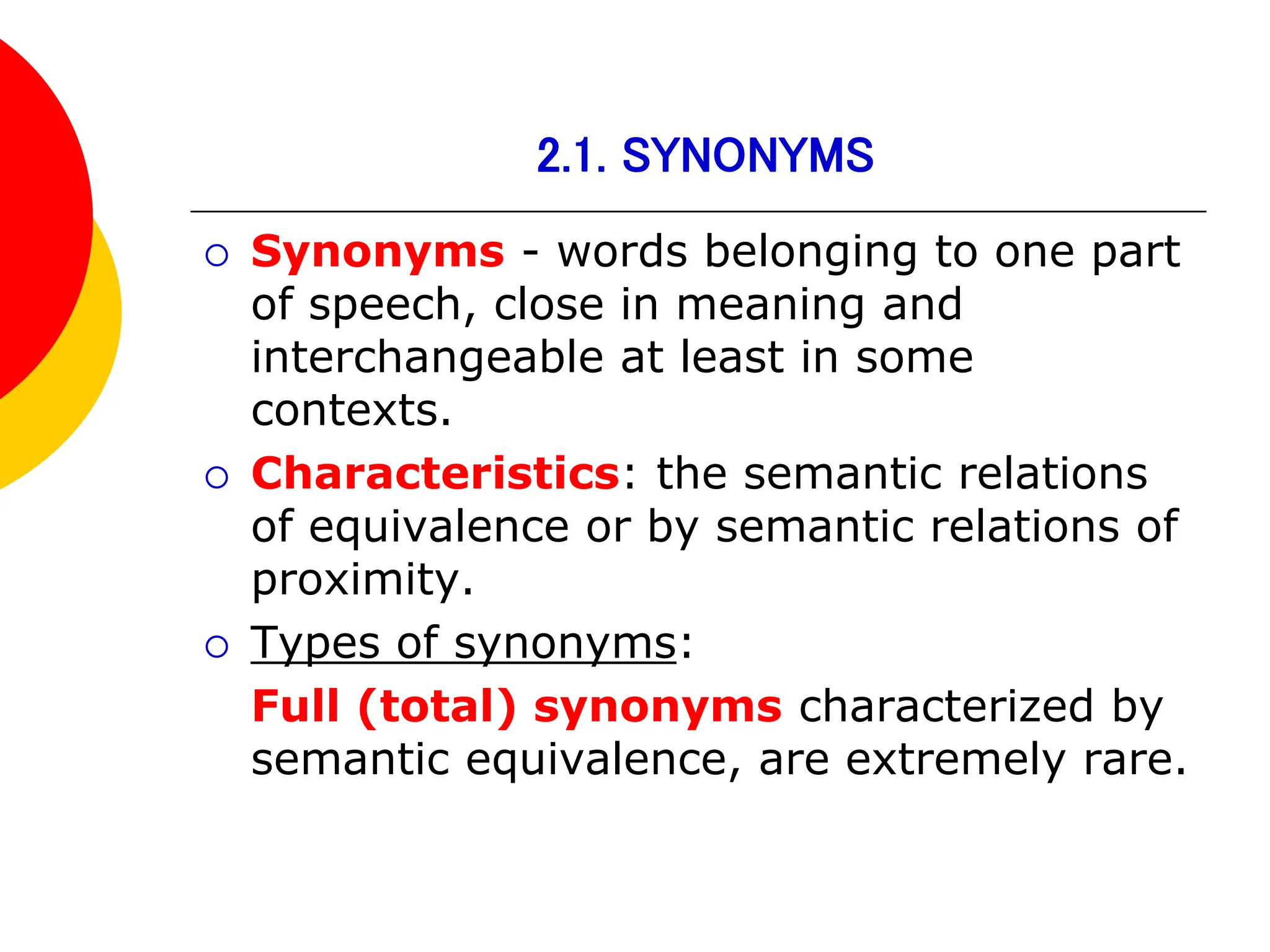 2.1. SYNONYMS

○ Synonyms - words belonging to one part of speech, close in meaning and interchangeable at least in some contexts.

○ Characteristics: the semantic relations of equivalence or by semantic relations of proximity.

○ Types of synonyms:

Full (total) synonyms characterized by semantic equivalence, are extremely rare.